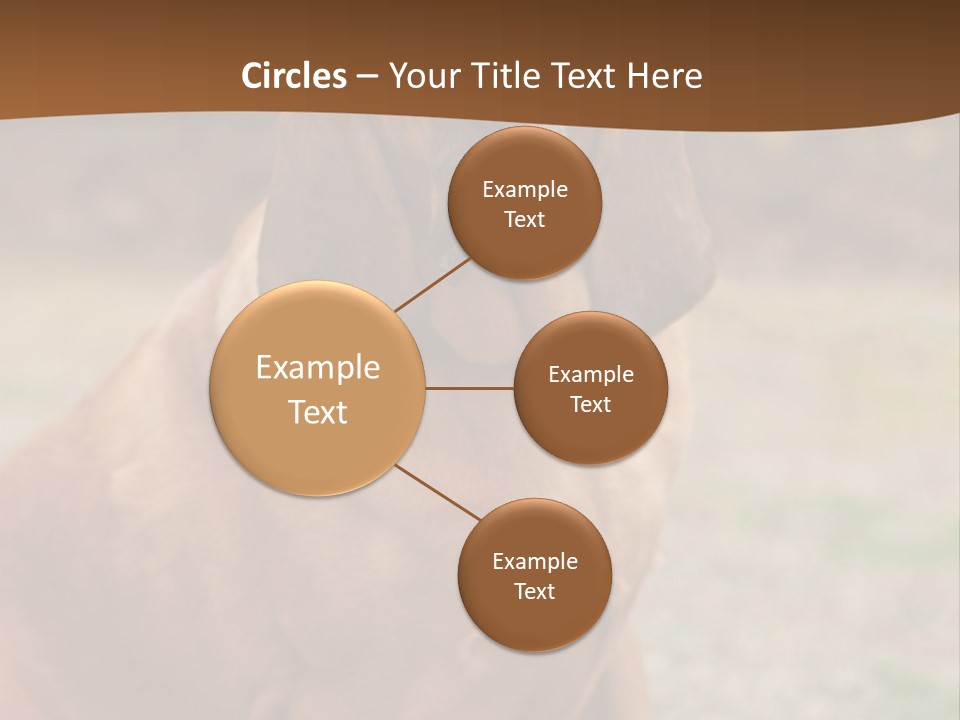 Circles – Your Title Text Here

Example Text

Example Text

Example Text

Example Text